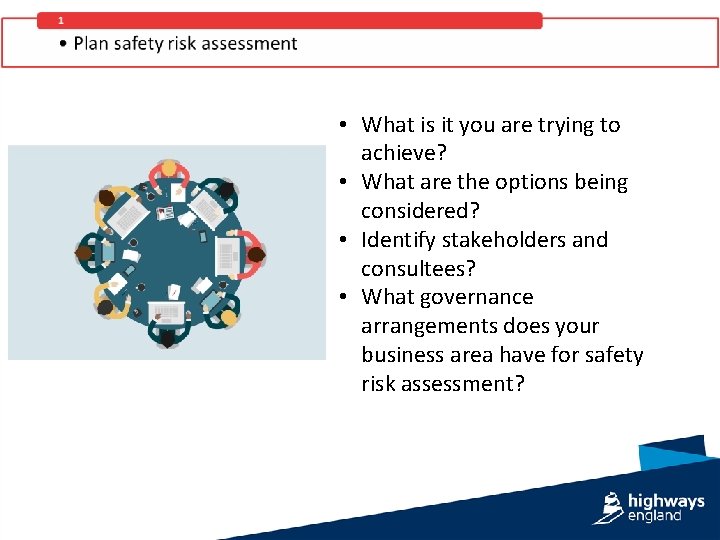 1

• Plan safety risk assessment

• What is it you are trying to achieve?
• What are the options being considered?
• Identify stakeholders and consultees?
• What governance arrangements does your business area have for safety risk assessment?

highways england